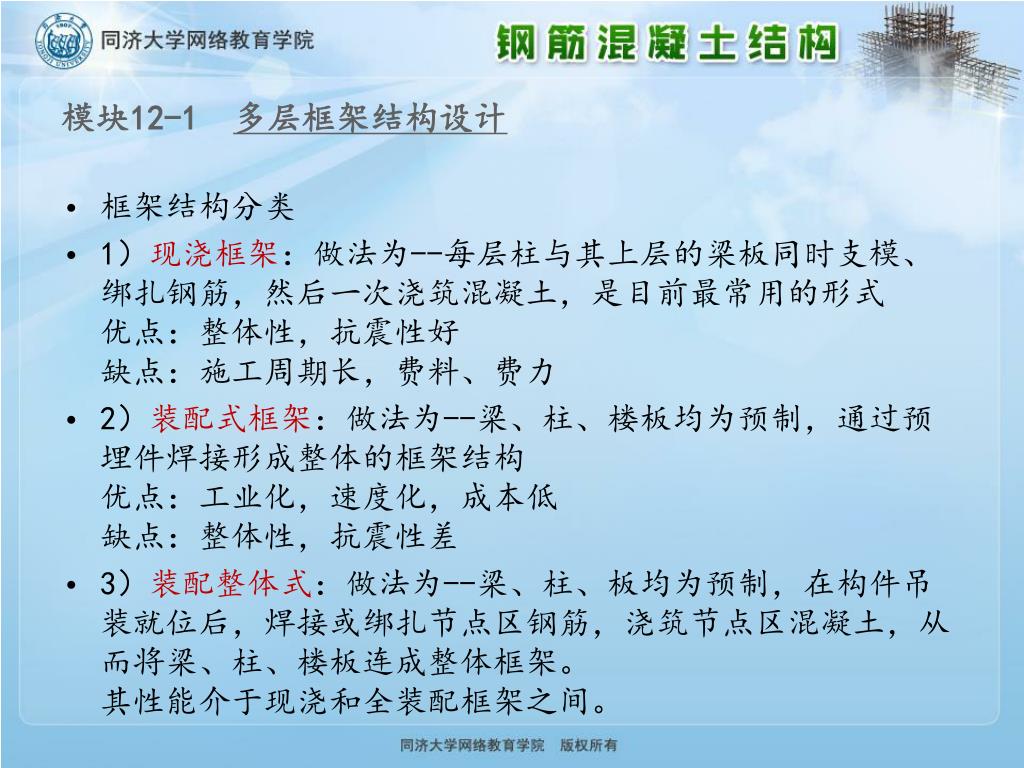 同济大学网络教育学院

钢筋混凝土结构

模块12-1　多层框架结构设计

• 框架结构分类

• 1）现浇框架：做法为--每层柱与其上层的梁板同时支模、绑扎钢筋，然后一次浇筑混凝土，是目前最常用的形式
优点：整体性，抗震性好
缺点：施工周期长，费料、费力

• 2）装配式框架：做法为--梁、柱、楼板均为预制，通过预埋件焊接形成整体的框架结构
优点：工业化，速度化，成本低
缺点：整体性，抗震性差

• 3）装配整体式：做法为--梁、柱、板均为预制，在构件吊装就位后，焊接或绑扎节点区钢筋，浇筑节点区混凝土，从而将梁、柱、楼板连成整体框架。
其性能介于现浇和全装配框架之间。

同济大学网络教育学院　版权所有